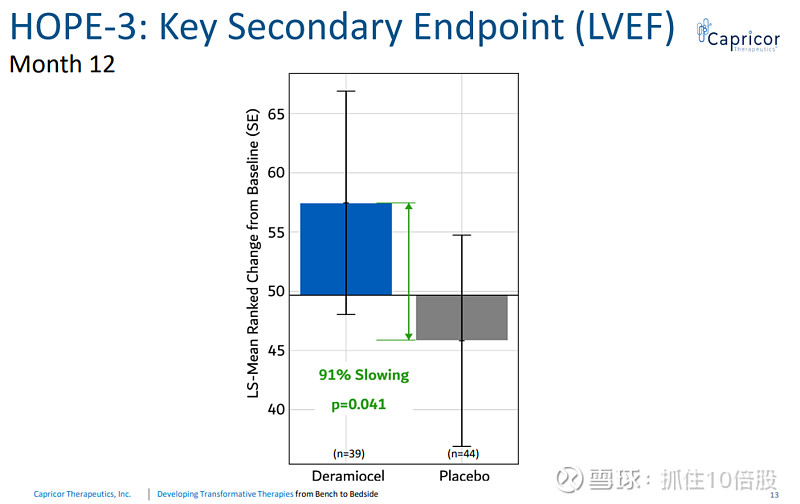 HOPE-3: Key Secondary Endpoint (LVEF)

Capricor Therapeutics

Month 12

LS-Mean Ranked Change from Baseline (SE)

65

60

55

50

45

40

91% Slowing

p=0.041

(n=39)

(n=44)

Deramiocel

Placebo

Capricor Therapeutics, Inc. | Developing Transformative Therapies from Bench to Bedside

雪球：抓住10倍股

13